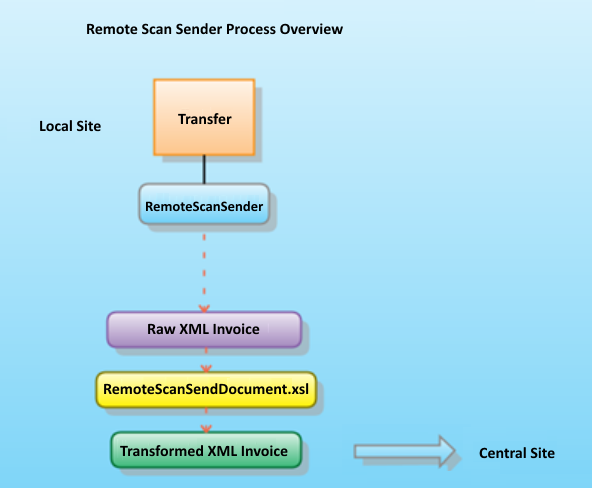 Remote Scan Sender Process Overview

Local Site

Transfer

RemoteScanSender

Raw XML Invoice

RemoteScanSendDocument.xsl

Transformed XML Invoice

Central Site